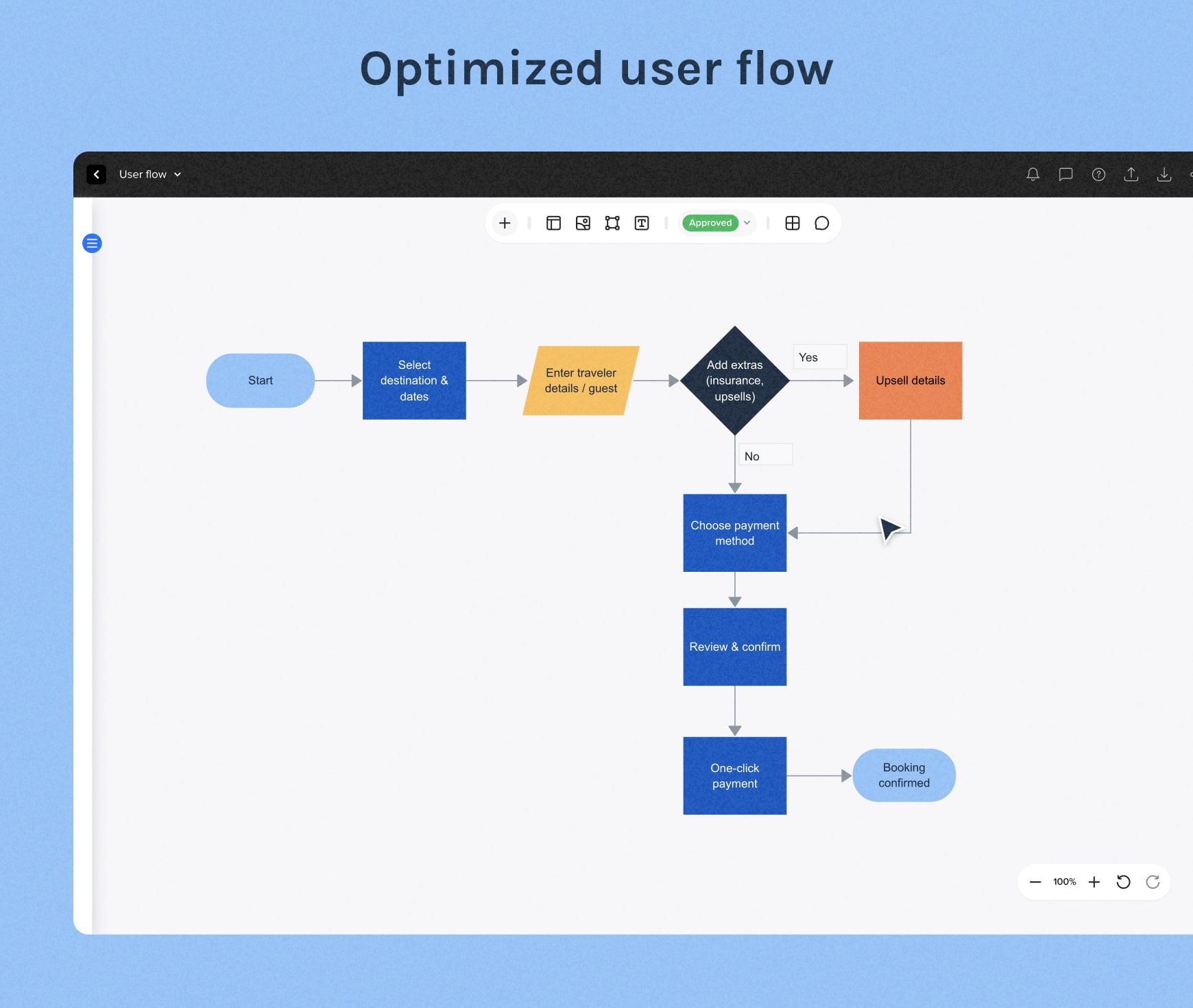 Optimized user flow

User flow

Approved

Start

Select destination & dates

Enter traveler details / guest

Add extras (insurance, upsells)

Yes

Upsell details

No

Choose payment method

Review & confirm

One-click payment

Booking confirmed

100%